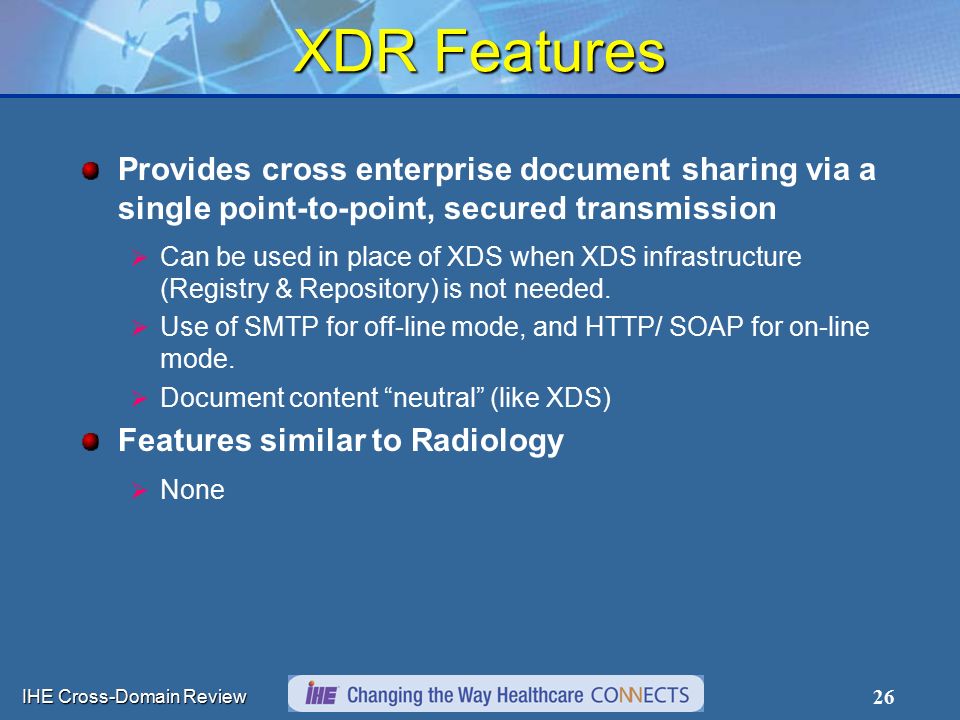 XDR Features

Provides cross enterprise document sharing via a single point-to-point, secured transmission

Can be used in place of XDS when XDS infrastructure (Registry & Repository) is not needed.

Use of SMTP for off-line mode, and HTTP/ SOAP for on-line mode.

Document content “neutral” (like XDS)

Features similar to Radiology

None

IHE Cross-Domain Review

IHE Changing the Way Healthcare CONNECTS

26